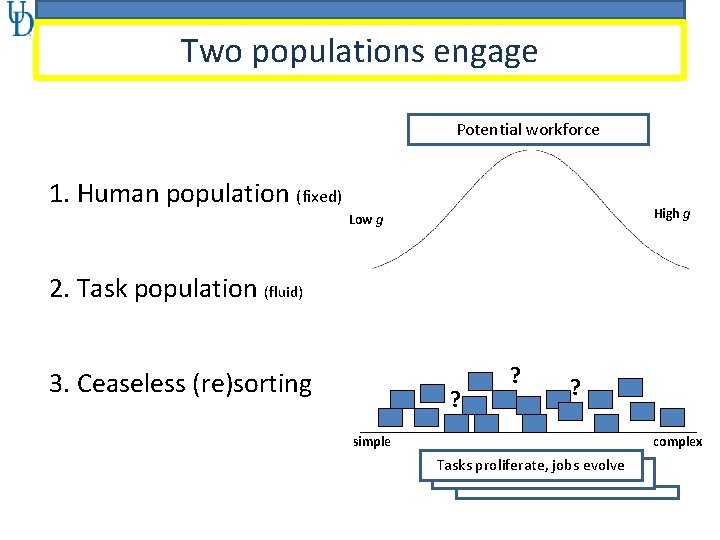 UD

Two populations engage

1. Human population (fixed)

2. Task population (fluid)

3. Ceaseless (re)sorting

Potential workforce

Low $g$

High $g$

?

?

?

simple

complex

Tasks proliferate, jobs evolve